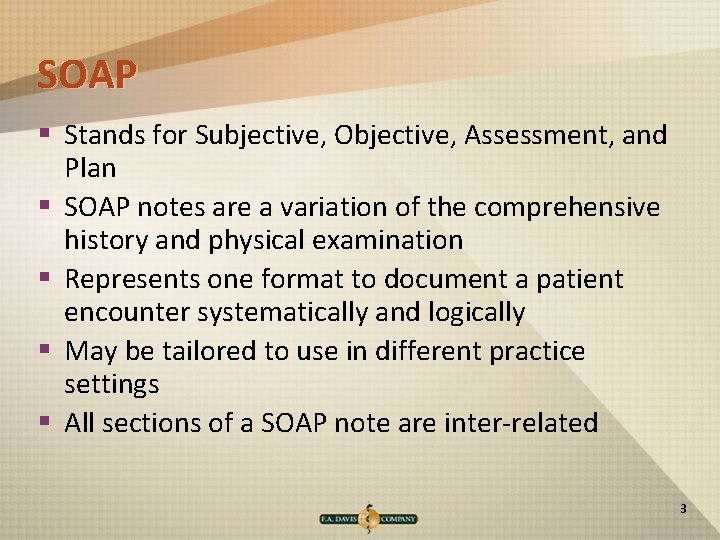 SOAP

▪ Stands for Subjective, Objective, Assessment, and Plan
▪ SOAP notes are a variation of the comprehensive history and physical examination
▪ Represents one format to document a patient encounter systematically and logically
▪ May be tailored to use in different practice settings
▪ All sections of a SOAP note are inter-related

F.A. DAVIS COMPANY

3